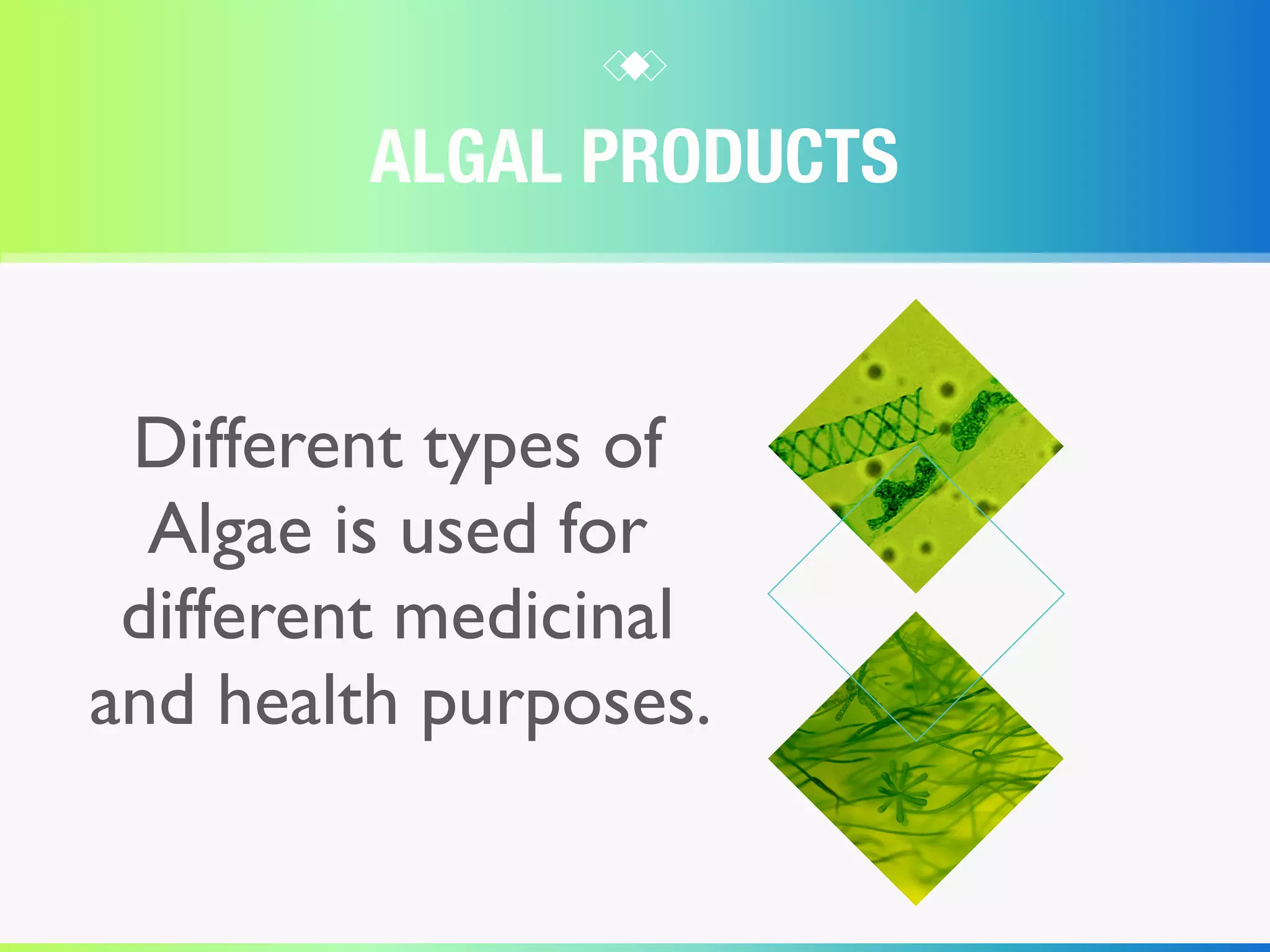 ALGAL PRODUCTS

Different types of Algae is used for different medicinal and health purposes.